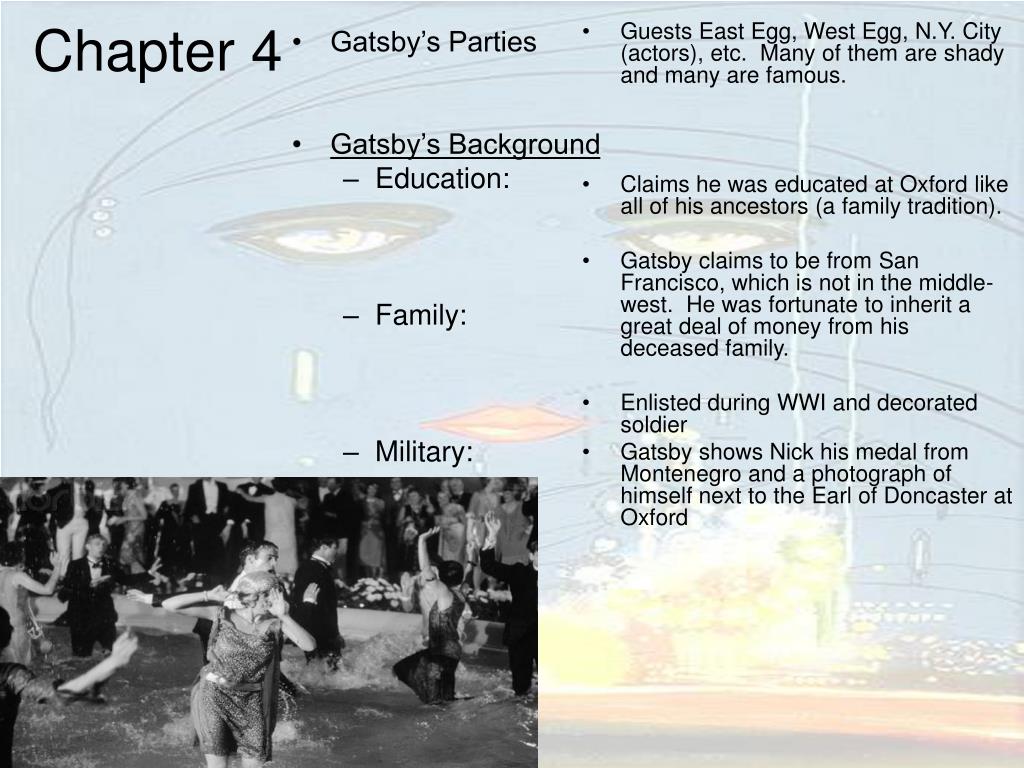 Chapter 4

• Gatsby's Parties

• Gatsby's Background
– Education:

– Family:

– Military:

• Guests East Egg, West Egg, N.Y. City (actors), etc. Many of them are shady and many are famous.

• Claims he was educated at Oxford like all of his ancestors (a family tradition).

• Gatsby claims to be from San Francisco, which is not in the middle-west. He was fortunate to inherit a great deal of money from his deceased family.

• Enlisted during WWI and decorated soldier

• Gatsby shows Nick his medal from Montenegro and a photograph of himself next to the Earl of Doncaster at Oxford